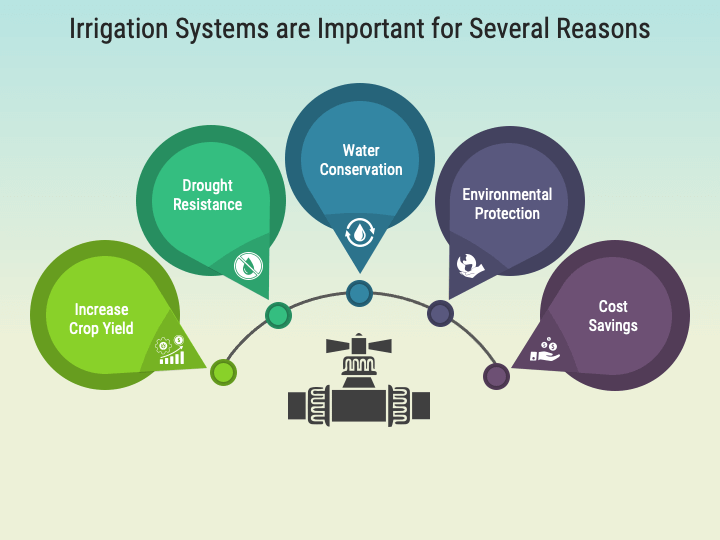 Irrigation Systems are Important for Several Reasons

Increase Crop Yield

Drought Resistance

Water Conservation

Environmental Protection

Cost Savings